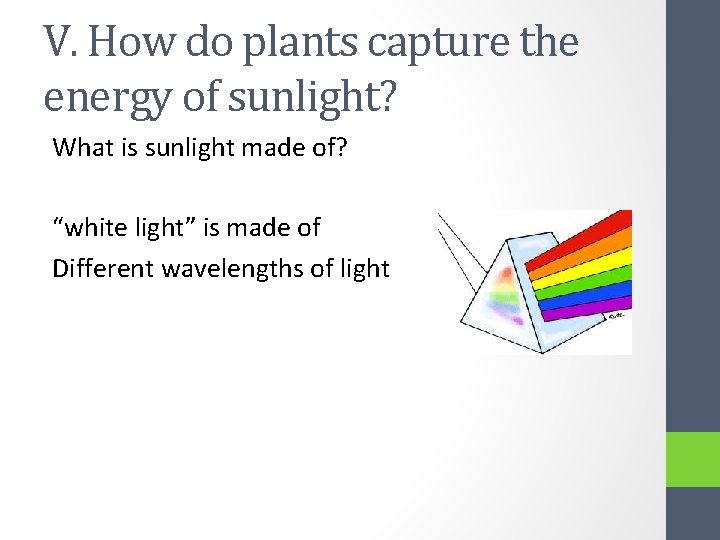 V. How do plants capture the energy of sunlight?

What is sunlight made of?

“white light” is made of

Different wavelengths of light